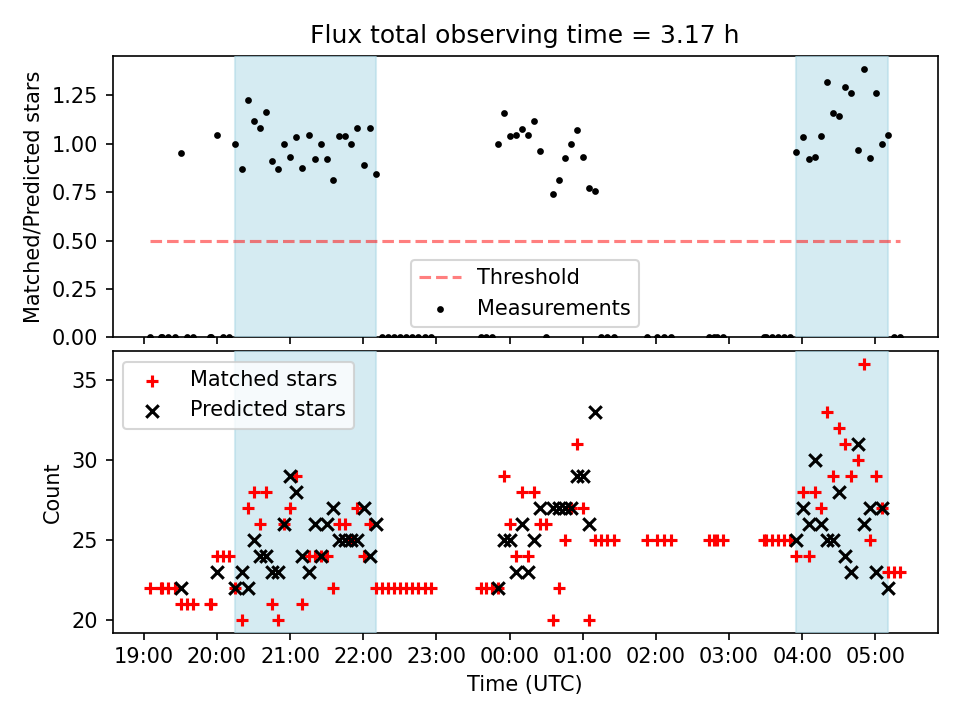 Flux total observing time = 3.17 h

Matched/Predicted stars

1.25
1.00
0.75
0.50
0.25
0.00

Threshold
Measurements

Matched stars
Predicted stars

Count

35
30
25
20

19:00 20:00 21:00 22:00 23:00 00:00 01:00 02:00 03:00 04:00 05:00

Time (UTC)